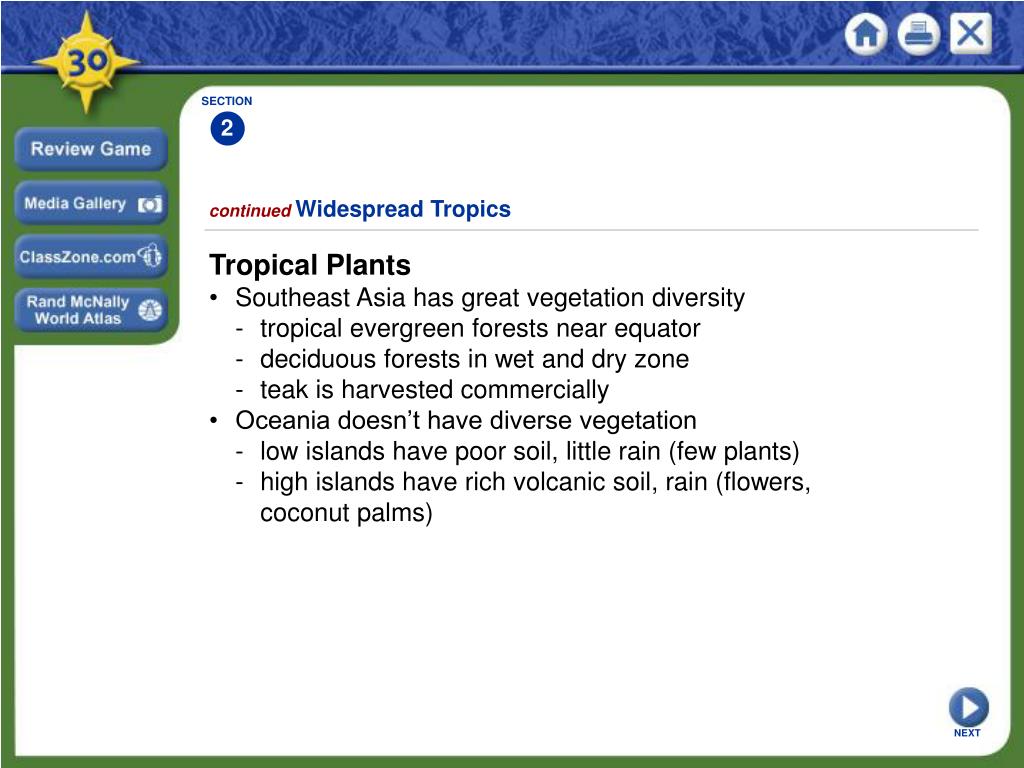 30

Review Game

Media Gallery

ClassZone.com

Rand McNally World Atlas

SECTION
2

continued Widespread Tropics

Tropical Plants
• Southeast Asia has great vegetation diversity
- tropical evergreen forests near equator
- deciduous forests in wet and dry zone
- teak is harvested commercially
• Oceania doesn’t have diverse vegetation
- low islands have poor soil, little rain (few plants)
- high islands have rich volcanic soil, rain (flowers, coconut palms)

NEXT